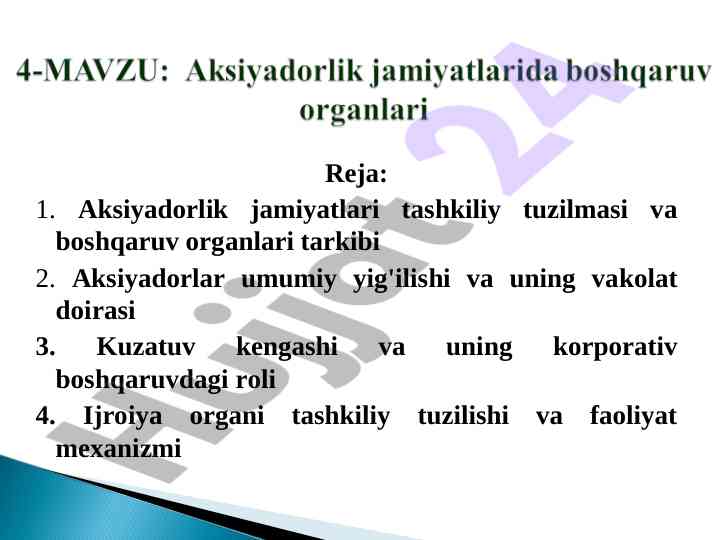 4-MAVZU: Aksiyadorlik jamiyatlarida boshqaruv organlari

Reja:

1. Aksiyadorlik jamiyatlari tashkiliy tuzilmasi va boshqaruv organlari tarkibi

2. Aksiyadorlar umumiy yig'ilishi va uning vakolat doirasi

3. Kuzatuv kengashi va uning korporativ boshqaruvdagi roli

4. Ijroiya organi tashkiliy tuzilishi va faoliyat mexanizmi

Hujjat 24